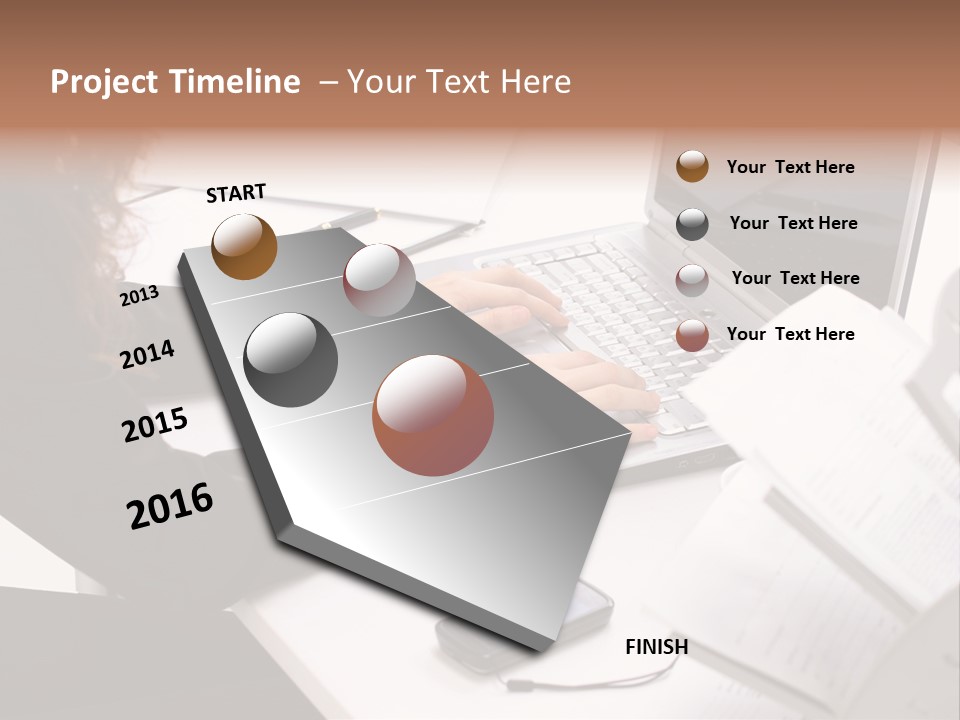 Project Timeline – Your Text Here

START

2013

2014

2015

2016

FINISH

Your Text Here

Your Text Here

Your Text Here

Your Text Here